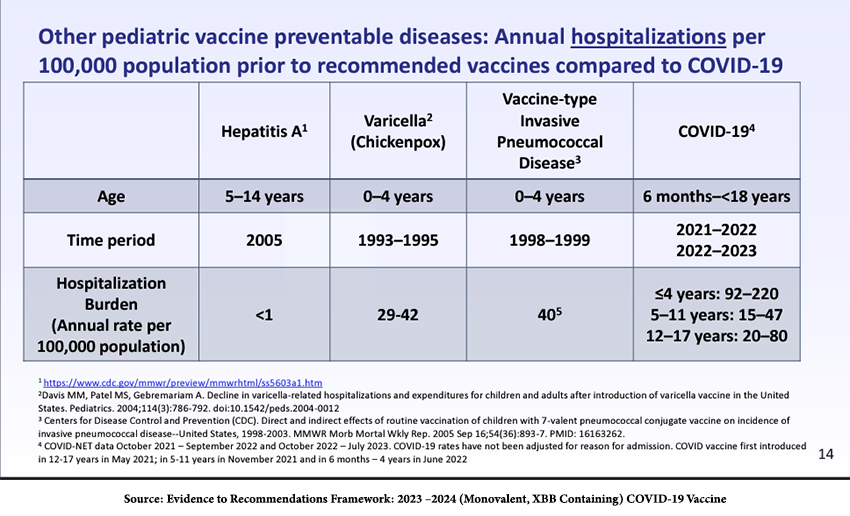 Other pediatric vaccine preventable diseases: Annual hospitalizations per 100,000 population prior to recommended vaccines compared to COVID-19

| | Hepatitis A$^1$ | Varicella$^2$ (Chickenpox) | Vaccine-type Invasive Pneumococcal Disease$^3$ | COVID-19$^4$ |
|---|---|---|---|---|
| Age | 5–14 years | 0–4 years | 0–4 years | 6 months–<18 years |
| Time period | 2005 | 1993–1995 | 1998–1999 | 2021–2022 2022–2023 |
| Hospitalization Burden (Annual rate per 100,000 population) | <1 | 29-42 | 40$^5$ | ≤4 years: 92–220 5–11 years: 15–47 12–17 years: 20–80 |

$^1$ https://www.cdc.gov/mmwr/preview/mmwrhtml/ss5603a1.htm
$^2$Davis MM, Patel MS, Gebremariam A. Decline in varicella-related hospitalizations and expenditures for children and adults after introduction of varicella vaccine in the United States. Pediatrics. 2004;114(3):786-792. doi:10.1542/peds.2004-0012
$^3$ Centers for Disease Control and Prevention (CDC). Direct and indirect effects of routine vaccination of children with 7-valent pneumococcal conjugate vaccine on incidence of invasive pneumococcal disease--United States, 1998-2003. MMWR Morb Mortal Wkly Rep. 2005 Sep 16;54(36):893-7. PMID: 16163262.
$^4$ COVID-NET data October 2021 – September 2022 and October 2022 – July 2023. COVID-19 rates have not been adjusted for reason for admission. COVID vaccine first introduced in 12-17 years in May 2021; in 5-11 years in November 2021 and in 6 months – 4 years in June 2022

14

Source: Evidence to Recommendations Framework: 2023 –2024 (Monovalent, XBB Containing) COVID-19 Vaccine